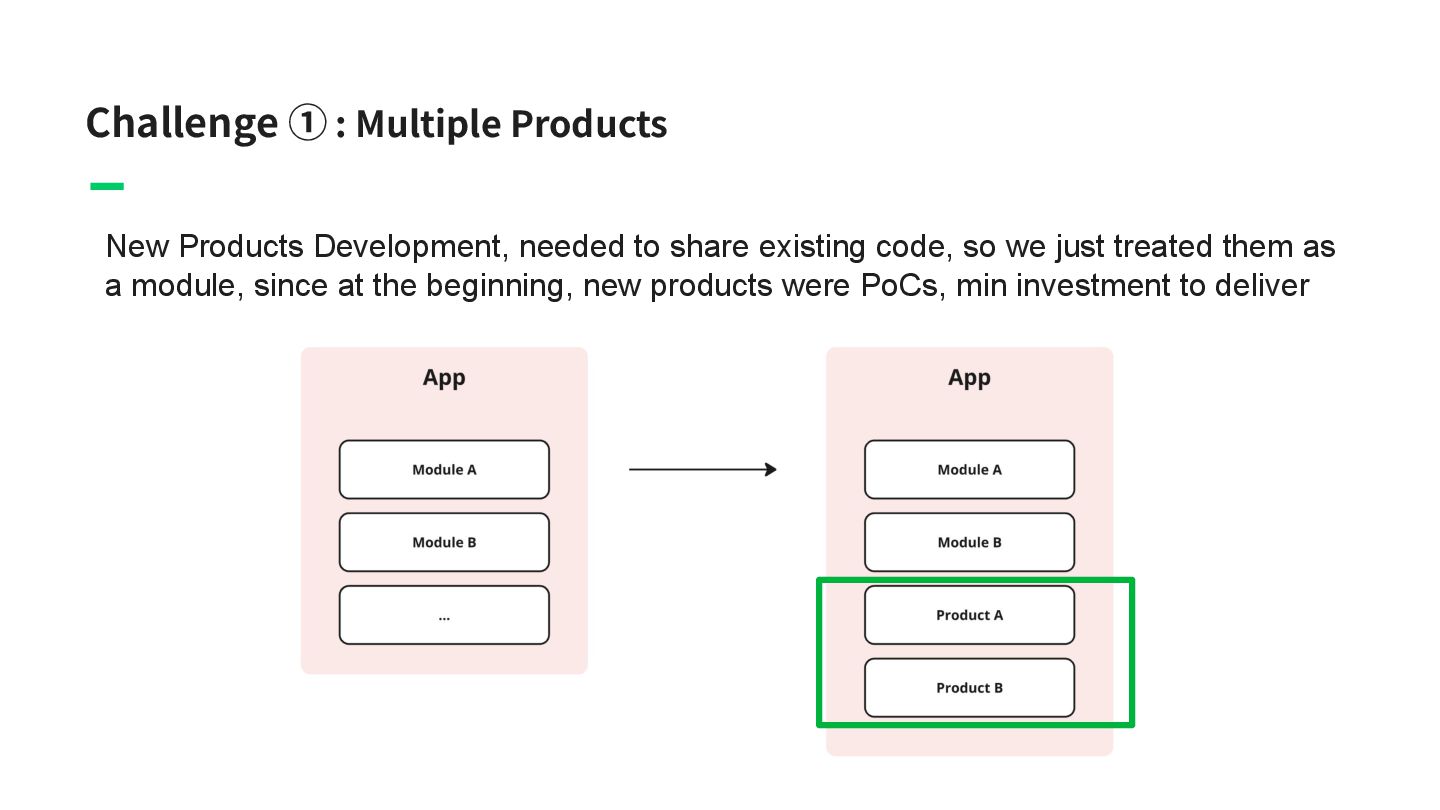 Challenge ① : Multiple Products

New Products Development, needed to share existing code, so we just treated them as a module, since at the beginning, new products were PoCs, min investment to deliver

App

Module A

Module B

...

App

Module A

Module B

Product A

Product B